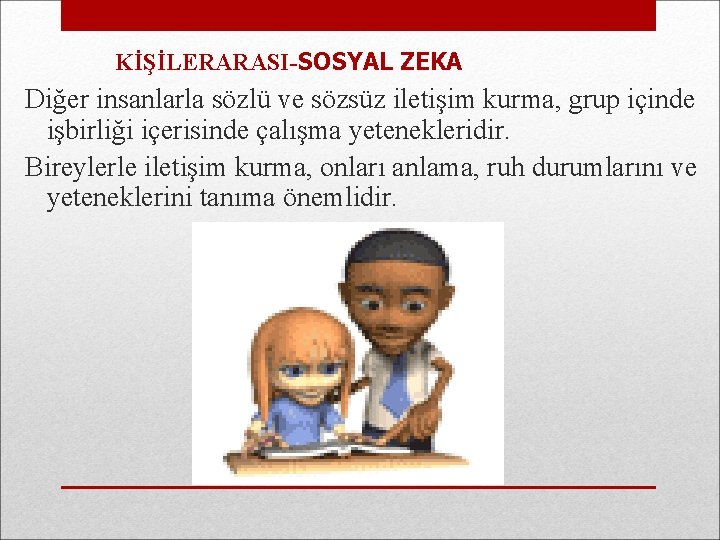 KİŞİLERARASI-SOSYAL ZEKA

Diğer insanlarla sözlü ve sözsüz iletişim kurma, grup içinde işbirliği içerisinde çalışma yetenekleridir.

Bireylerle iletişim kurma, onları anlama, ruh durumlarını ve yeteneklerini tanıma önemlidir.